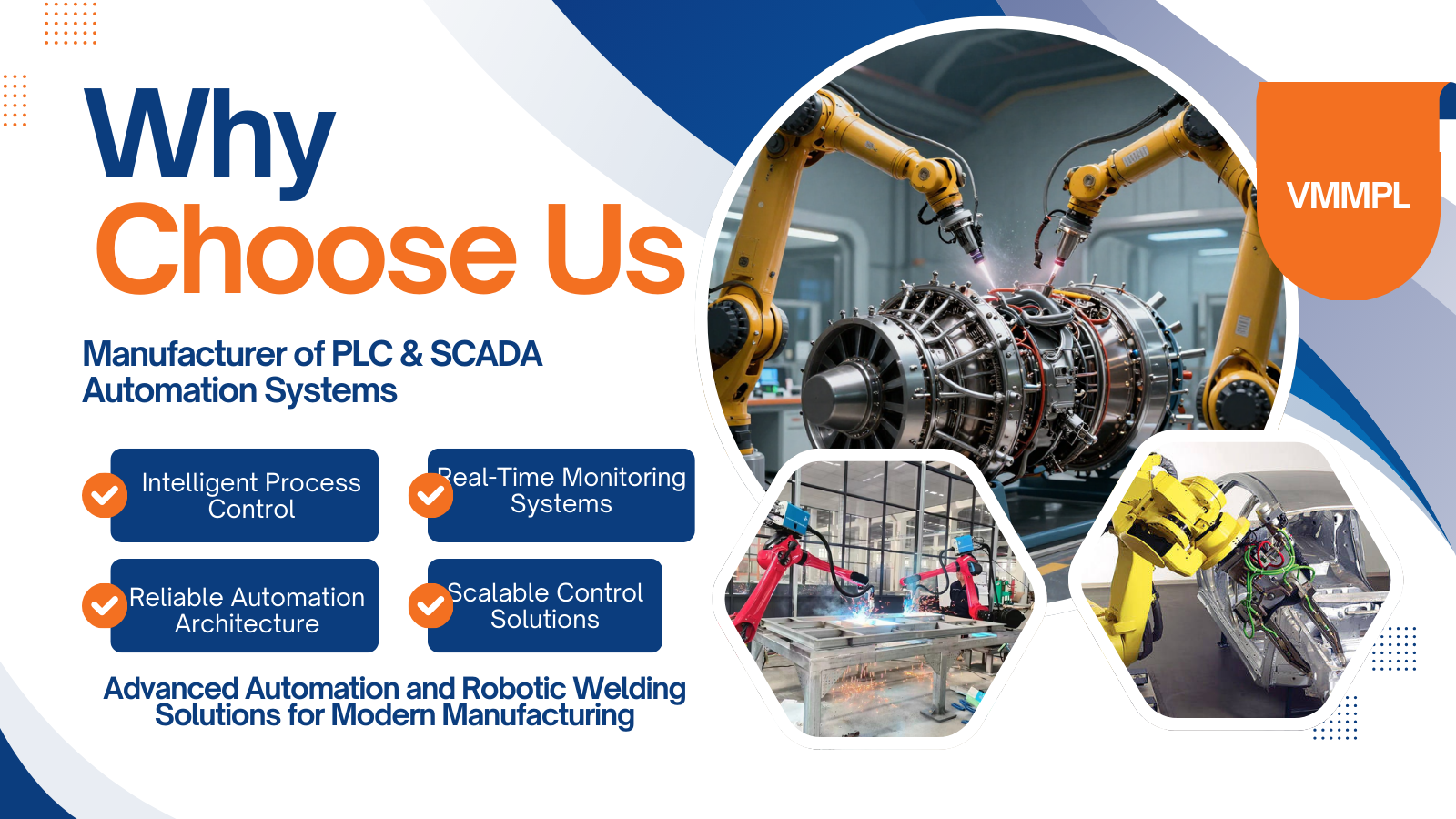 Why
Choose Us

VMMPL

Manufacturer of PLC & SCADA Automation Systems

Intelligent Process Control

Real-Time Monitoring Systems

Reliable Automation Architecture

Scalable Control Solutions

Advanced Automation and Robotic Welding Solutions for Modern Manufacturing